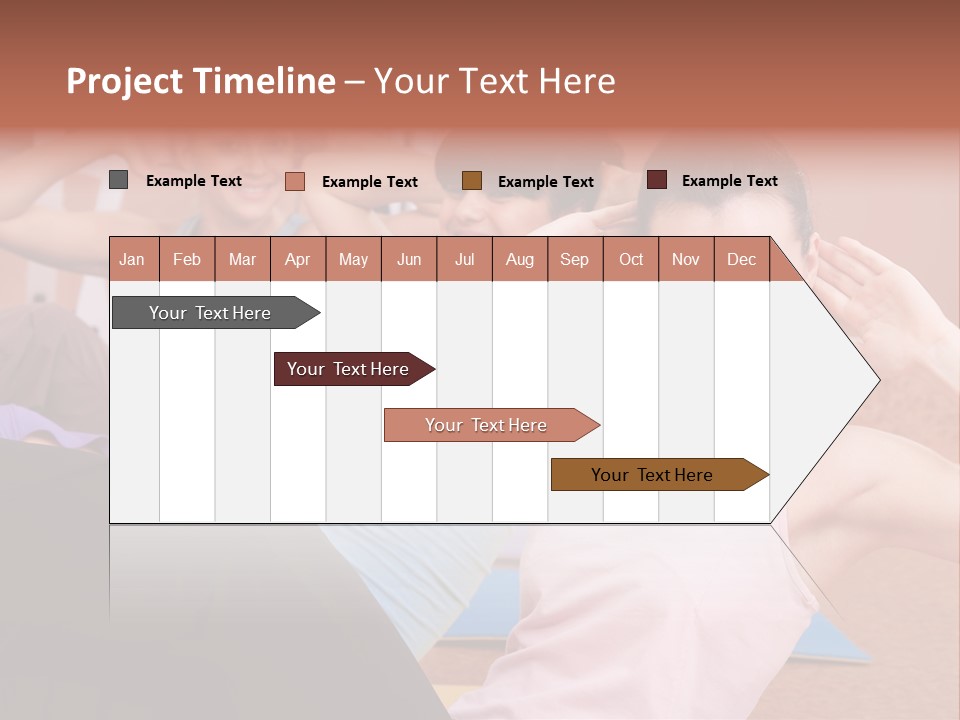 Project Timeline – Your Text Here

Example Text
Example Text
Example Text
Example Text

| Jan | Feb | Mar | Apr | May | Jun | Jul | Aug | Sep | Oct | Nov | Dec |
|---|---|---|---|---|---|---|---|---|---|---|---|

Your Text Here

Your Text Here

Your Text Here

Your Text Here